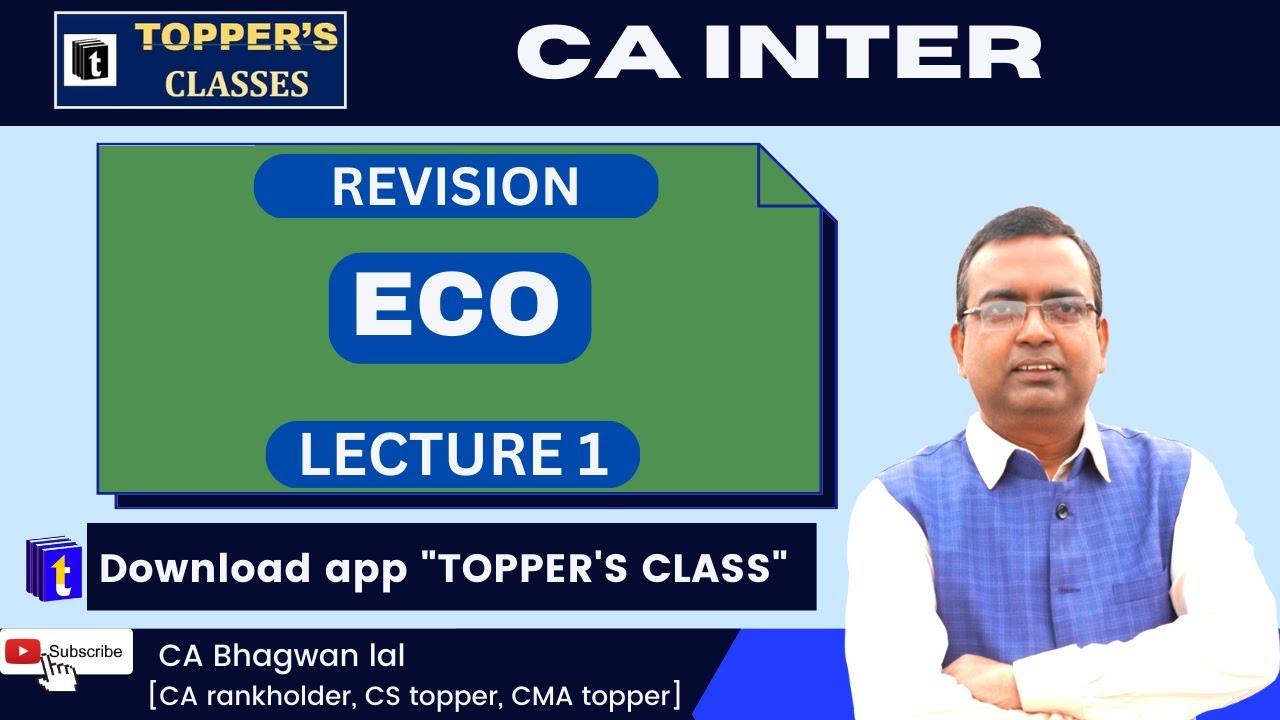 t
TOPPER'S
CLASSES

CA INTER

REVISION

ECO

LECTURE 1

t
Download app "TOPPER'S CLASS"

Subscribe

CA Bhagwan lal
[CA rankholder, CS topper, CMA topper]